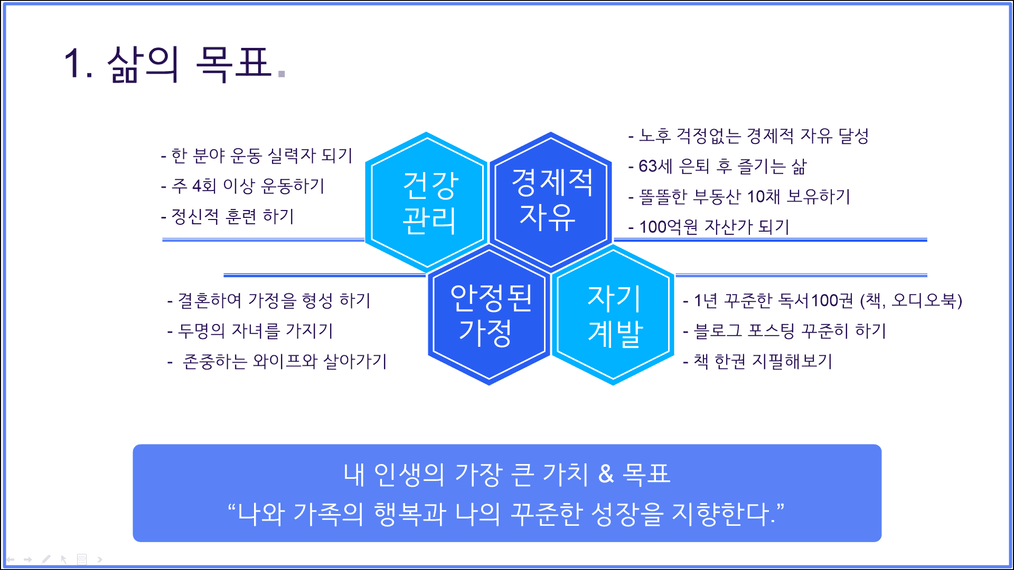 1. 삶의 목표.

- 한 분야 운동 실력자 되기
- 주 4회 이상 운동하기
- 정신적 훈련 하기

건강
관리

경제적
자유

- 노후 걱정없는 경제적 자유 달성
- 63세 은퇴 후 즐기는 삶
- 똘똘한 부동산 10채 보유하기
- 100억원 자산가 되기

- 결혼하여 가정을 형성 하기
- 두명의 자녀를 가지기
- 존중하는 와이프와 살아가기

안정된
가정

자기
계발

- 1년 꾸준한 독서100권 (책, 오디오북)
- 블로그 포스팅 꾸준히 하기
- 책 한권 지필해보기

내 인생의 가장 큰 가치 & 목표
“나와 가족의 행복과 나의 꾸준한 성장을 지향한다.”